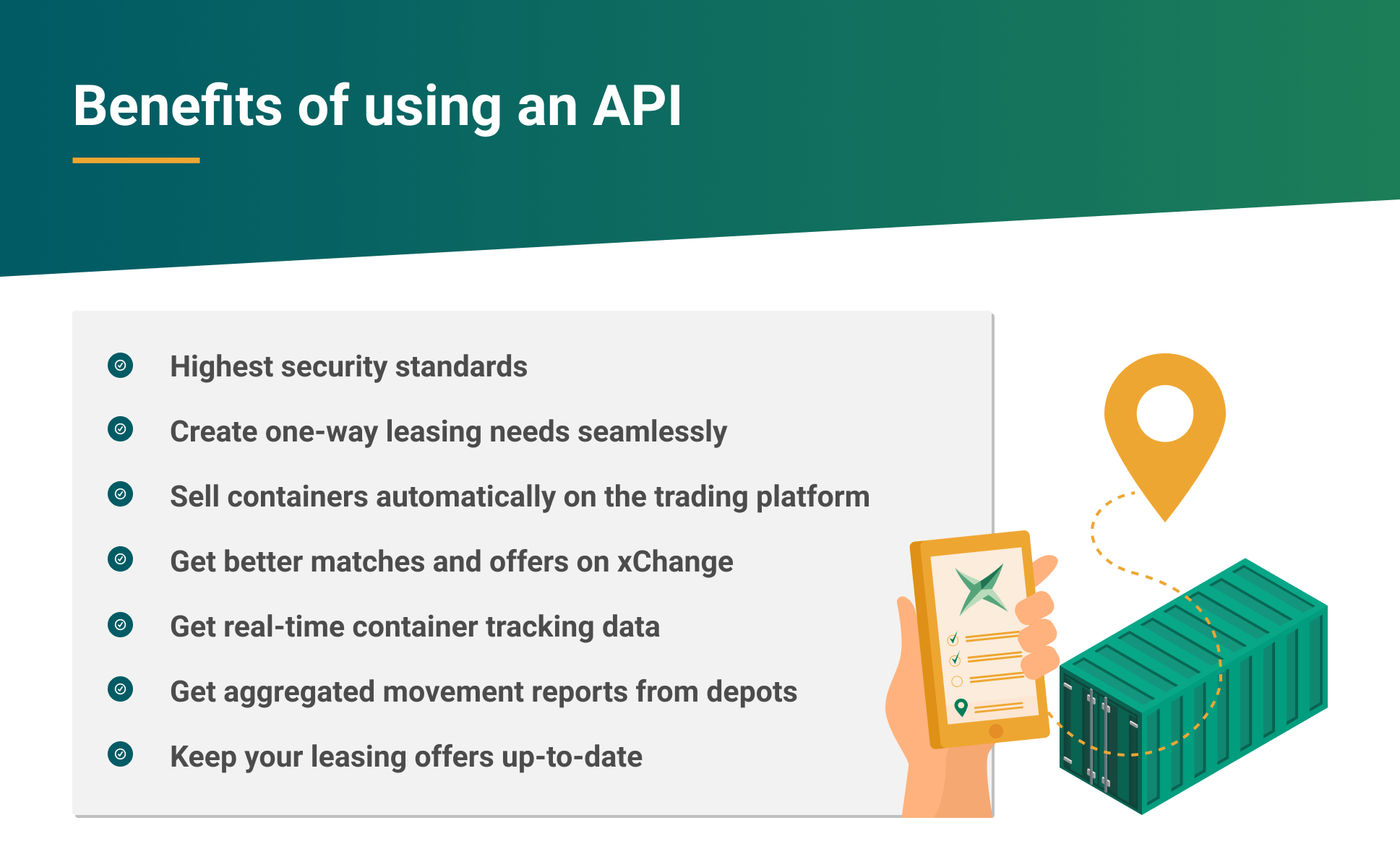 Benefits of using an API

Highest security standards

Create one-way leasing needs seamlessly

Sell containers automatically on the trading platform

Get better matches and offers on xChange

Get real-time container tracking data

Get aggregated movement reports from depots

Keep your leasing offers up-to-date